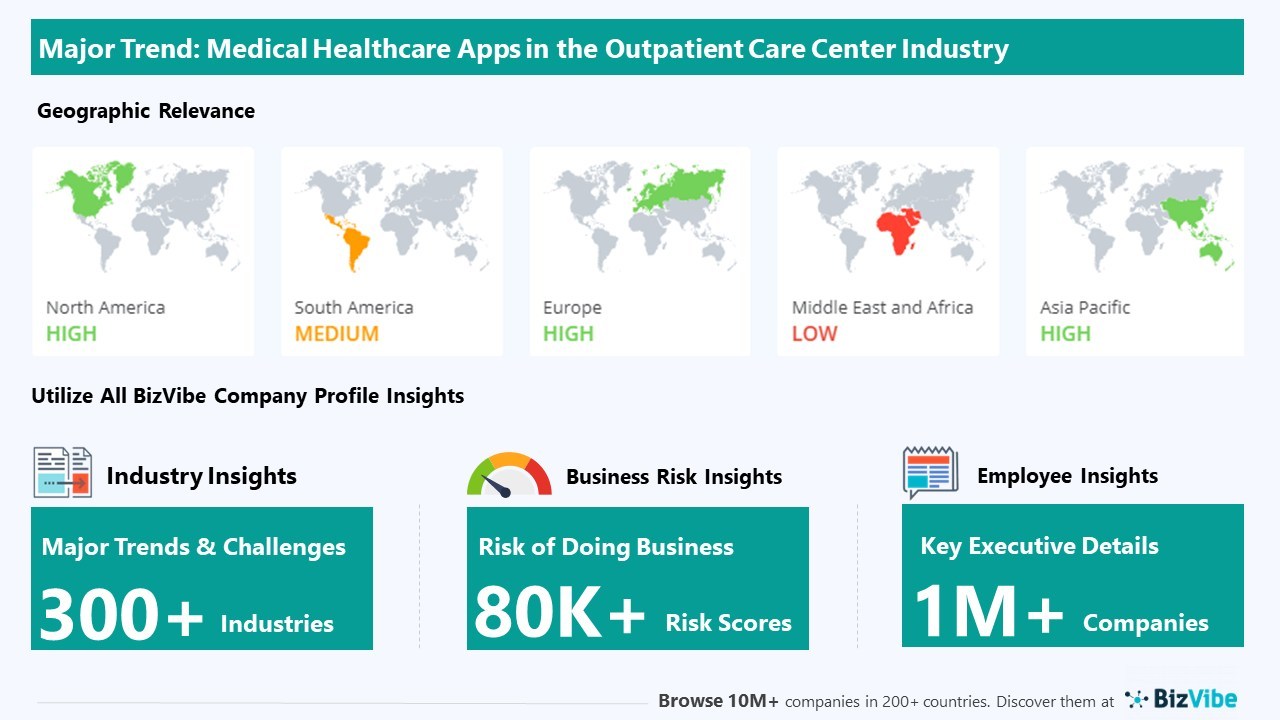 Major Trend: Medical Healthcare Apps in the Outpatient Care Center Industry

Geographic Relevance

North America
HIGH

South America
MEDIUM

Europe
HIGH

Middle East and Africa
LOW

Asia Pacific
HIGH

Utilize All BizVibe Company Profile Insights

Industry Insights

Major Trends & Challenges
300+ Industries

Business Risk Insights

Risk of Doing Business
80K+ Risk Scores

Employee Insights

Key Executive Details
1M+ Companies

Browse 10M+ companies in 200+ countries. Discover them at BizVibe